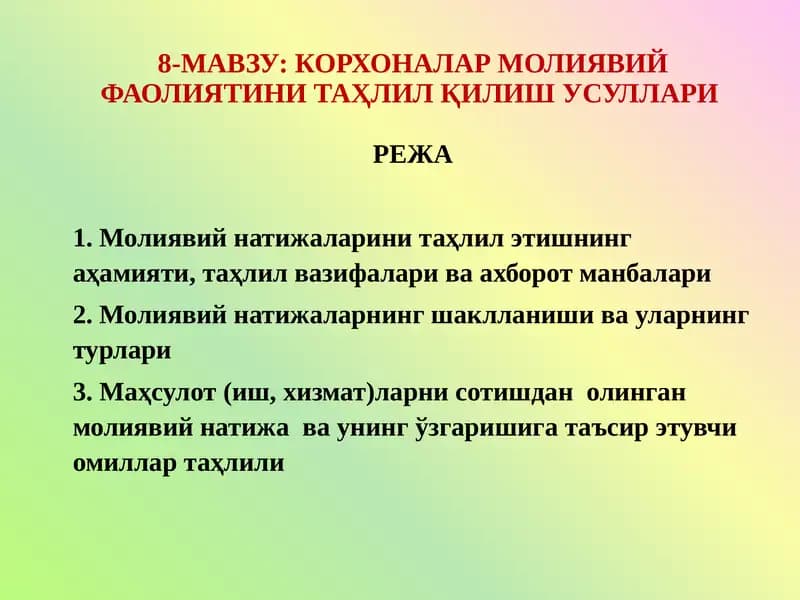 8-МАВЗУ: КОРХОНАЛАР МОЛИЯВИЙ ФАОЛИЯТИНИ ТАҲЛИЛ ҚИЛИШ УСУЛЛАРИ

РЕЖА

1. Молиявий натижаларини таҳлил этишнинг аҳамияти, таҳлил вазифалари ва ахборот манбалари

2. Молиявий натижаларнинг шаклланиши ва уларнинг турлари

3. Маҳсулот (иш, хизмат)ларни сотишдан олинган молиявий натижа ва унинг ўзгаришига таъсир этувчи омиллар таҳлили